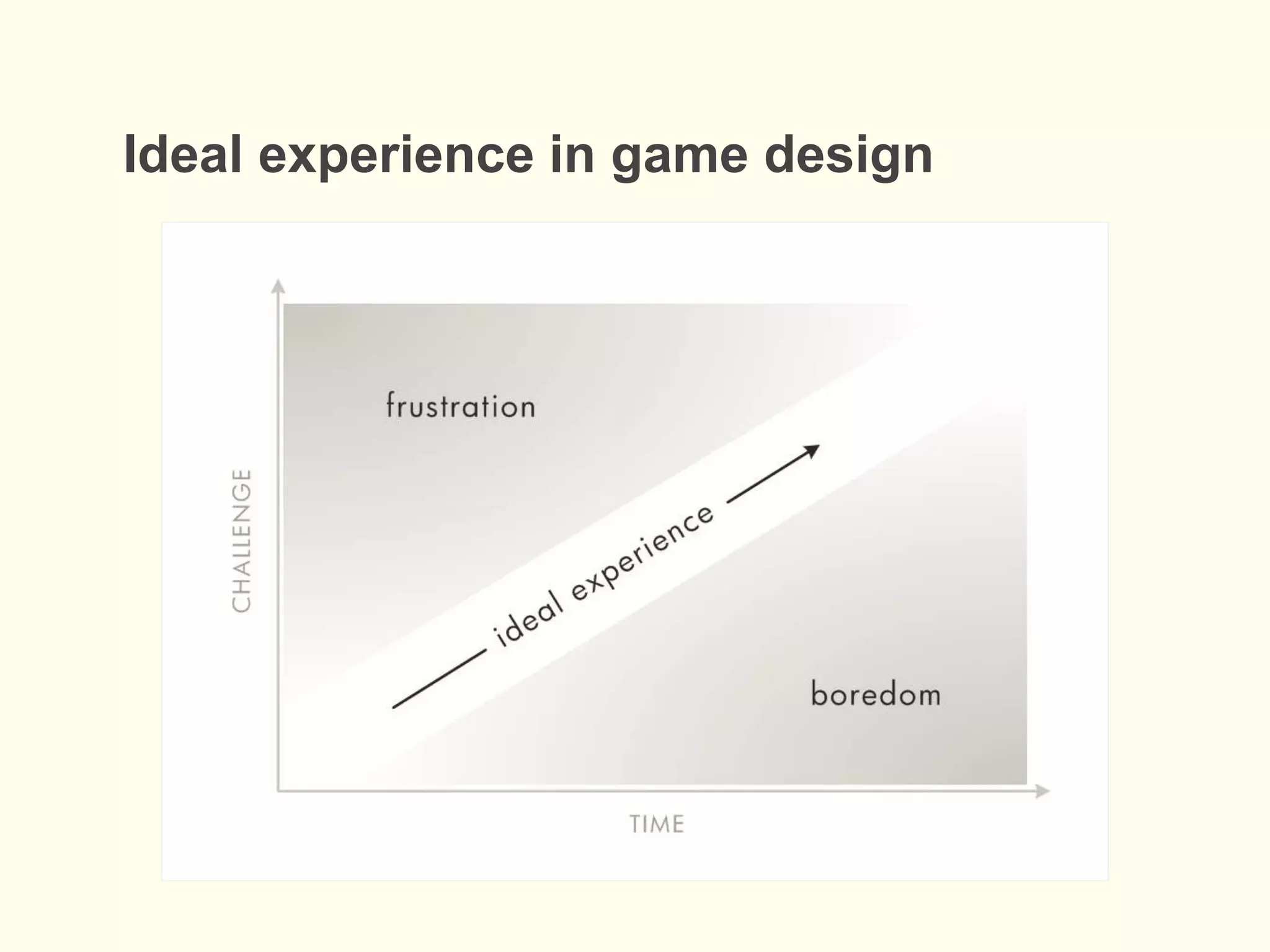 Ideal experience in game design

CHALLENGE

frustration

ideal experience

boredom

TIME